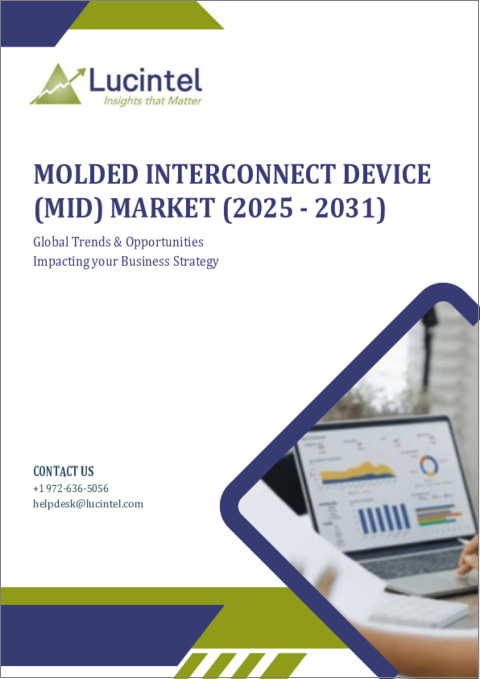 Lucintel
Insights that Matter

MOLDED INTERCONNECT DEVICE (MID) MARKET (2025 - 2031)

Global Trends & Opportunities
Impacting your Business Strategy

CONTACT US
+1 972-636-5056
helpdesk@lucintel.com